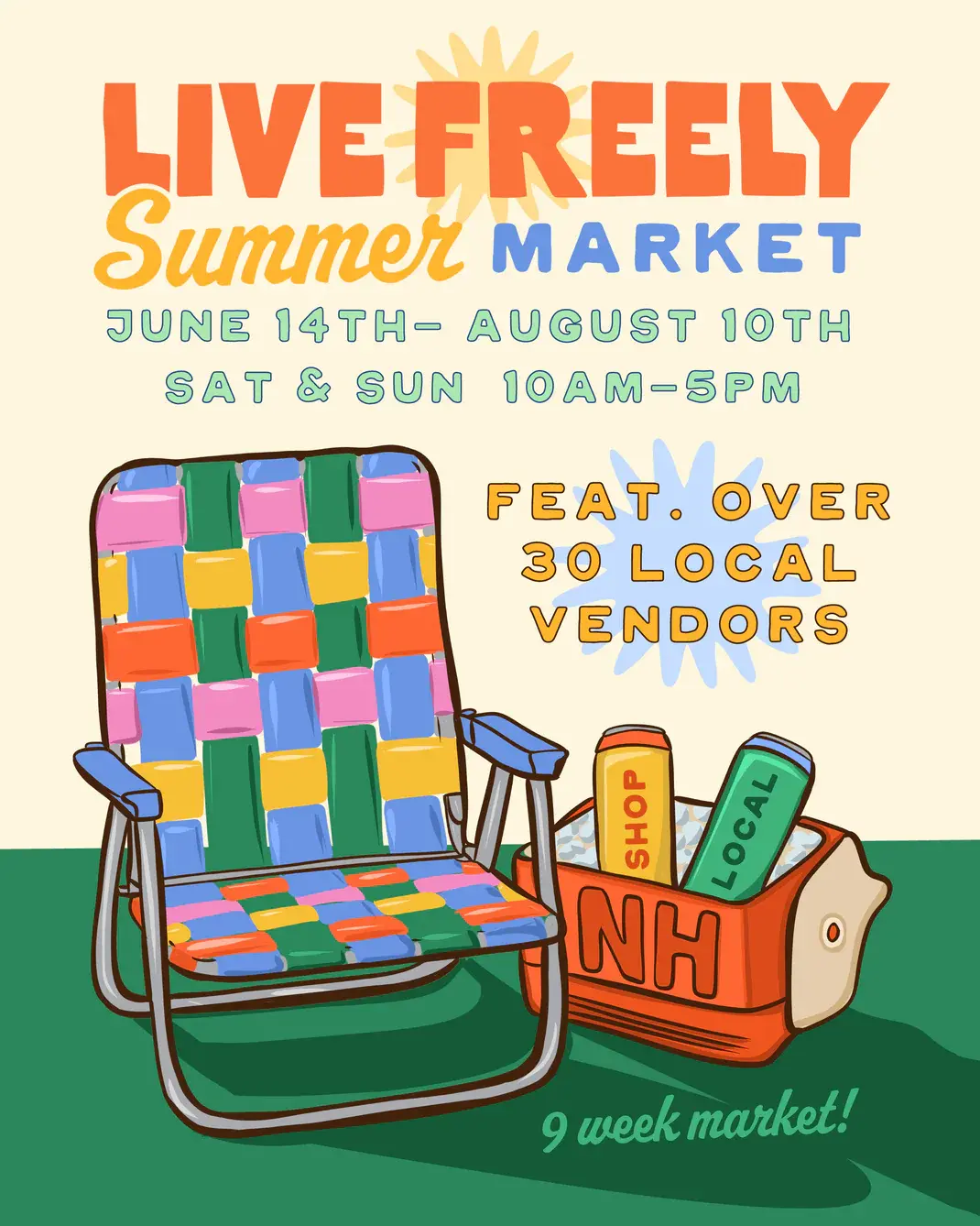 LIVE FREELY
Summer MARKET
JUNE 14TH– AUGUST 10TH
SAT & SUN 10AM–5PM

FEAT. OVER 30 LOCAL VENDORS

SHOP
LOCAL
NH

9 week market!